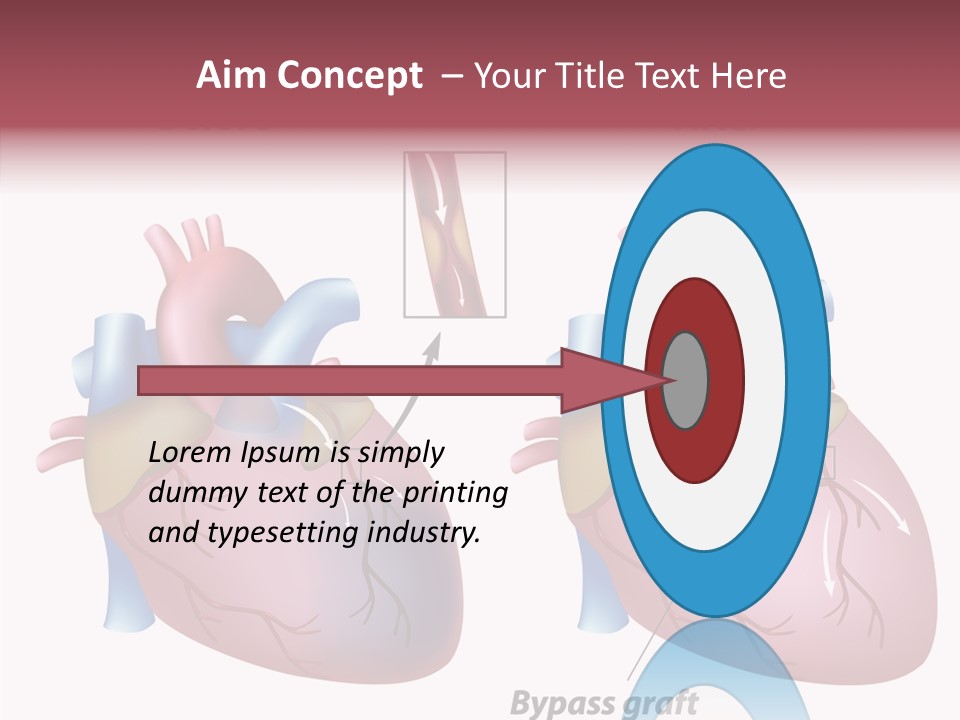 Aim Concept – Your Title Text Here

Lorem Ipsum is simply dummy text of the printing and typesetting industry.

Bypass graft